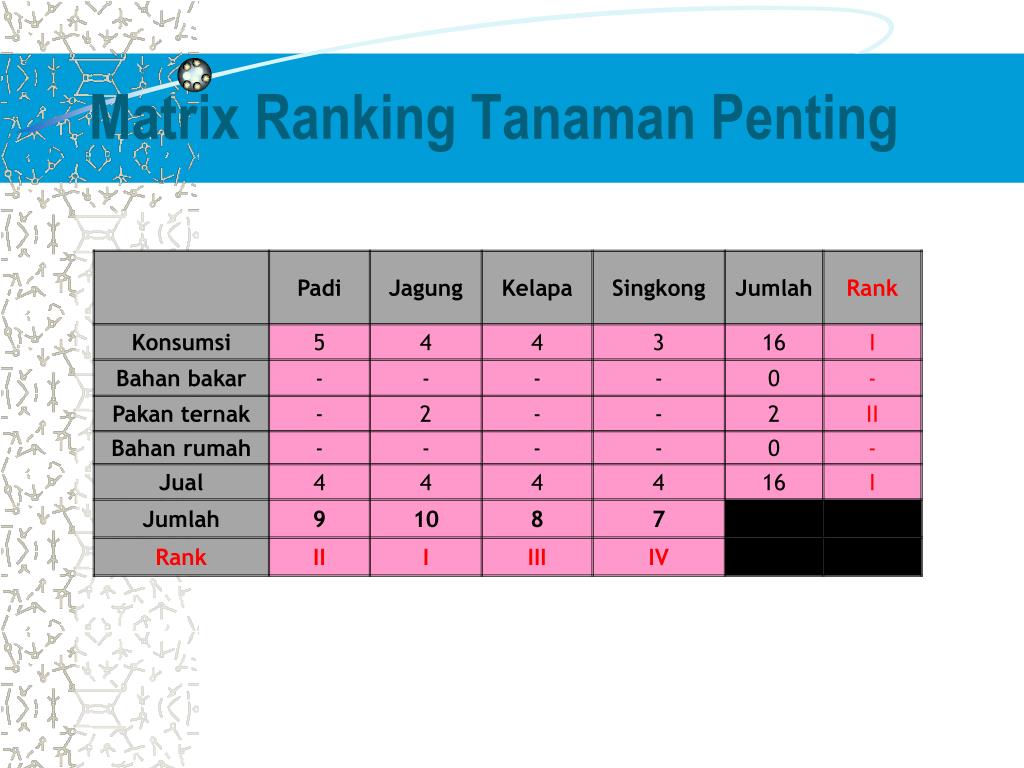 Matrix Ranking Tanaman Penting

|  | Padi | Jagung | Kelapa | Singkong | Jumlah | Rank |
|---|---|---|---|---|---|---|
| Konsumsi | 5 | 4 | 4 | 3 | 16 | I |
| Bahan bakar | - | - | - | - | 0 | - |
| Pakan ternak | - | 2 | - | - | 2 | II |
| Bahan rumah | - | - | - | - | 0 | - |
| Jual | 4 | 4 | 4 | 4 | 16 | I |
| Jumlah | 9 | 10 | 8 | 7 |  |  |
| Rank | II | I | III | IV |  |  |